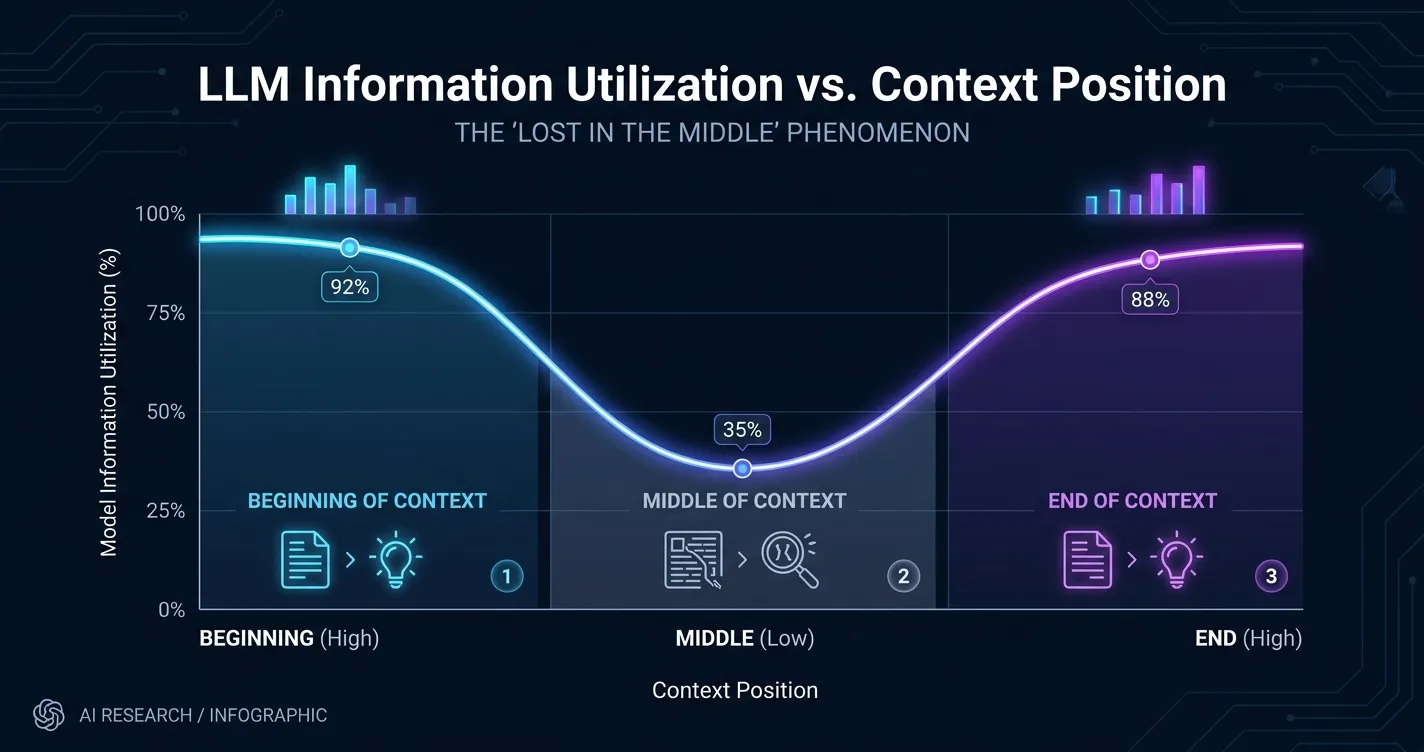 LLM Information Utilization vs. Context Position

THE 'LOST IN THE MIDDLE' PHENOMENON

Model Information Utilization (%)

100%
75%
50%
25%
0%

92%
35%
88%

BEGINNING OF CONTEXT
1

MIDDLE OF CONTEXT
2

END OF CONTEXT
3

BEGINNING (High)
MIDDLE (Low)
END (High)

Context Position

AI RESEARCH / INFOGRAPHIC